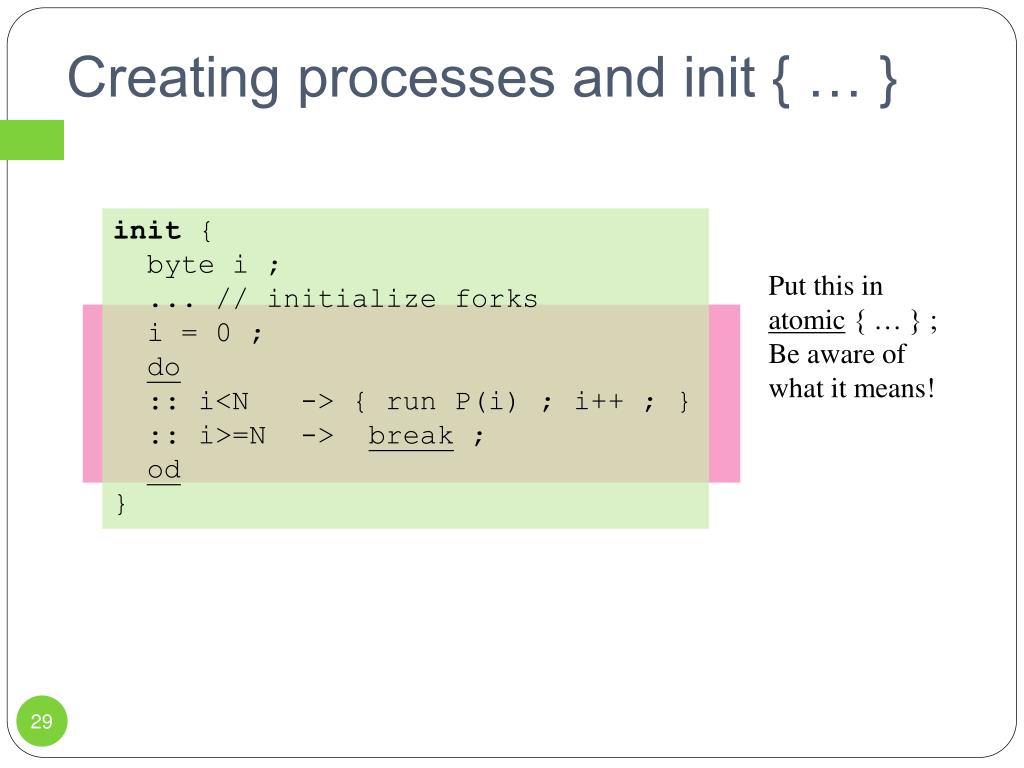 Creating processes and init { … }

init {
  byte i ;
  ... // initialize forks
  i = 0 ;
  do
  :: i<N   -> { run P(i) ; i++ ; }
  :: i>=N  ->  break ;
  od
}

Put this in atomic { … } ; Be aware of what it means!

29